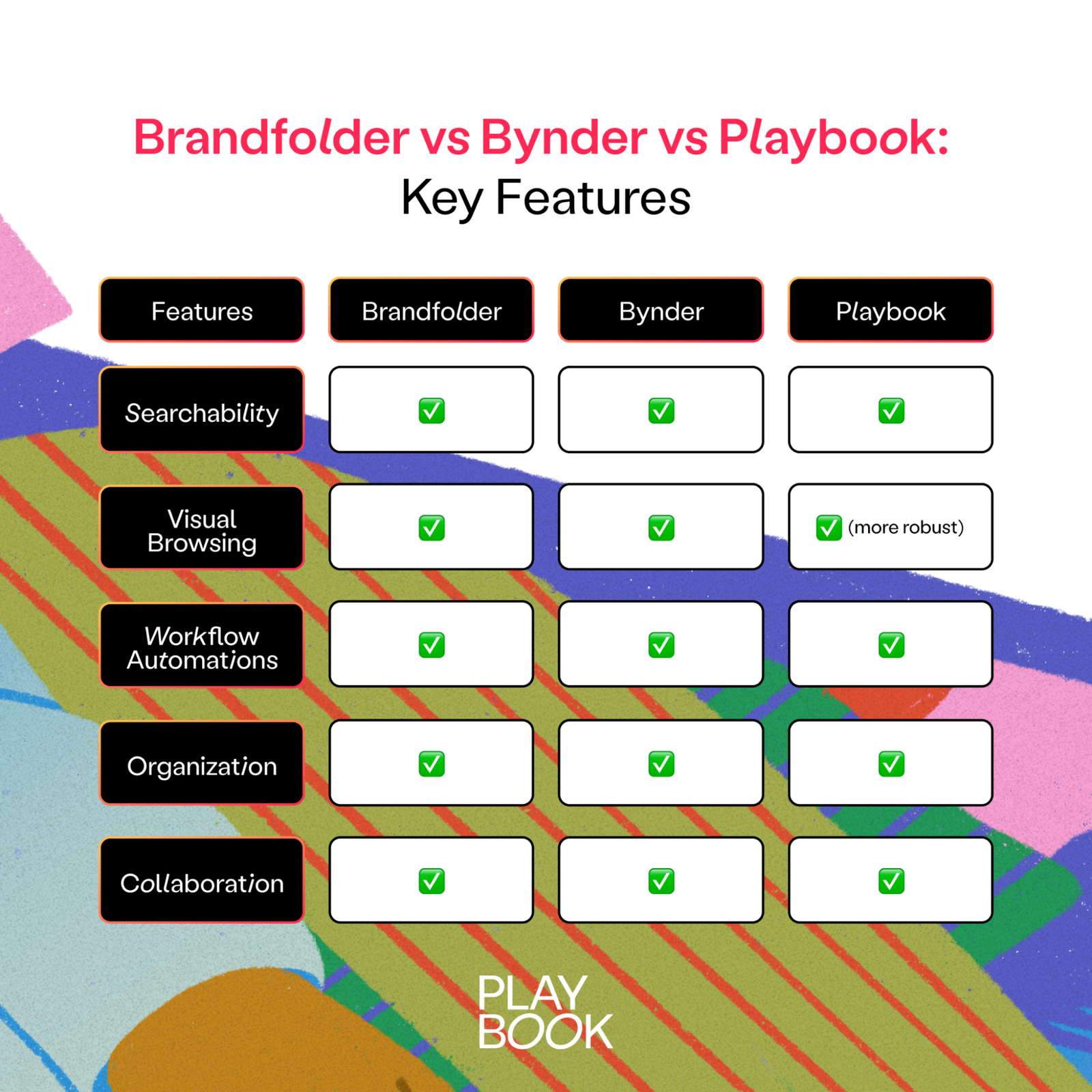 Brandfolder vs Bynder vs Playbook:
Key Features

| Features | Brandfolder | Bynder | Playbook |
|---|---|---|---|
| Searchability | ✅ | ✅ | ✅ |
| Visual Browsing | ✅ | ✅ | ✅ (more robust) |
| Workflow Automations | ✅ | ✅ | ✅ |
| Organization | ✅ | ✅ | ✅ |
| Collaboration | ✅ | ✅ | ✅ |

PLAY
BOOK